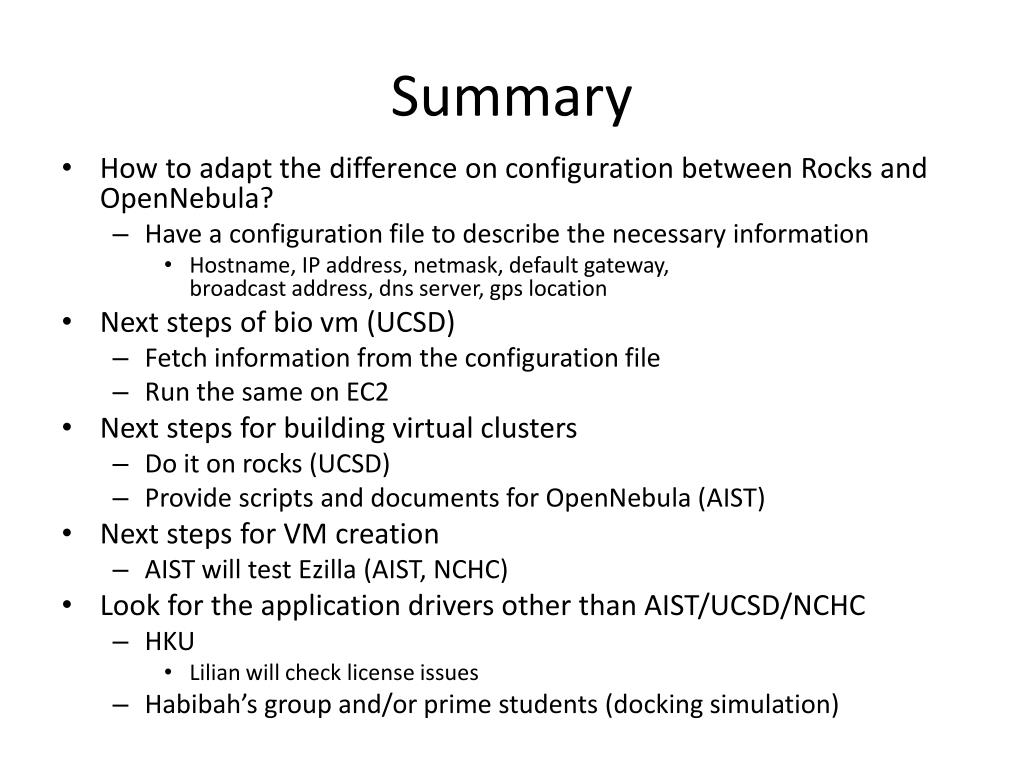 Summary

• How to adapt the difference on configuration between Rocks and OpenNebula?
– Have a configuration file to describe the necessary information
• Hostname, IP address, netmask, default gateway, broadcast address, dns server, gps location
• Next steps of bio vm (UCSD)
– Fetch information from the configuration file
– Run the same on EC2
• Next steps for building virtual clusters
– Do it on rocks (UCSD)
– Provide scripts and documents for OpenNebula (AIST)
• Next steps for VM creation
– AIST will test Ezilla (AIST, NCHC)
• Look for the application drivers other than AIST/UCSD/NCHC
– HKU
• Lilian will check license issues
– Habibah's group and/or prime students (docking simulation)